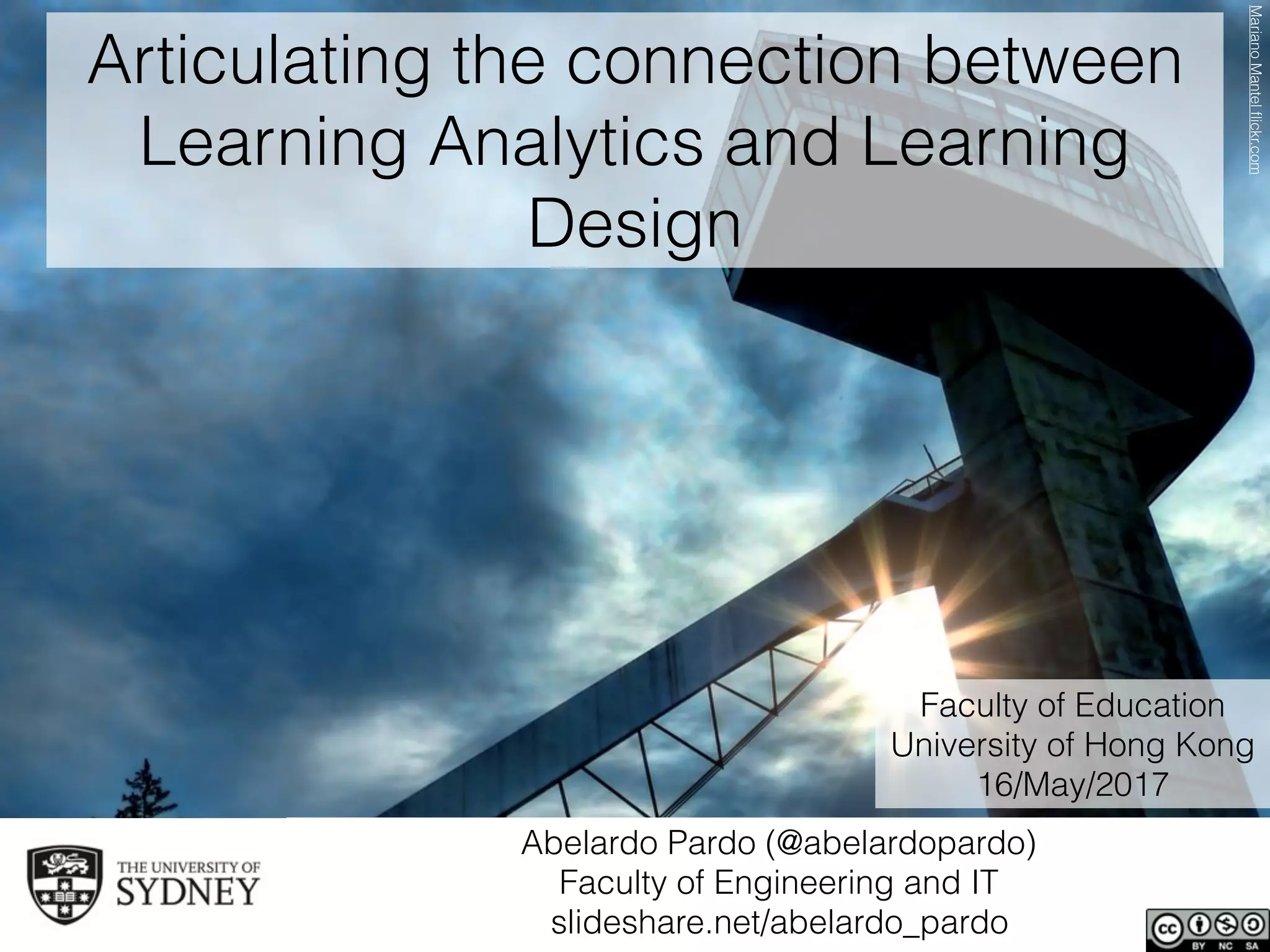 Articulating the connection between Learning Analytics and Learning Design

Mariano Mantel flickr.com

Faculty of Education
University of Hong Kong
16/May/2017

THE UNIVERSITY OF
SYDNEY

Abelardo Pardo (@abelardopardo)
Faculty of Engineering and IT
slideshare.net/abelardo_pardo

cc BY NC SA